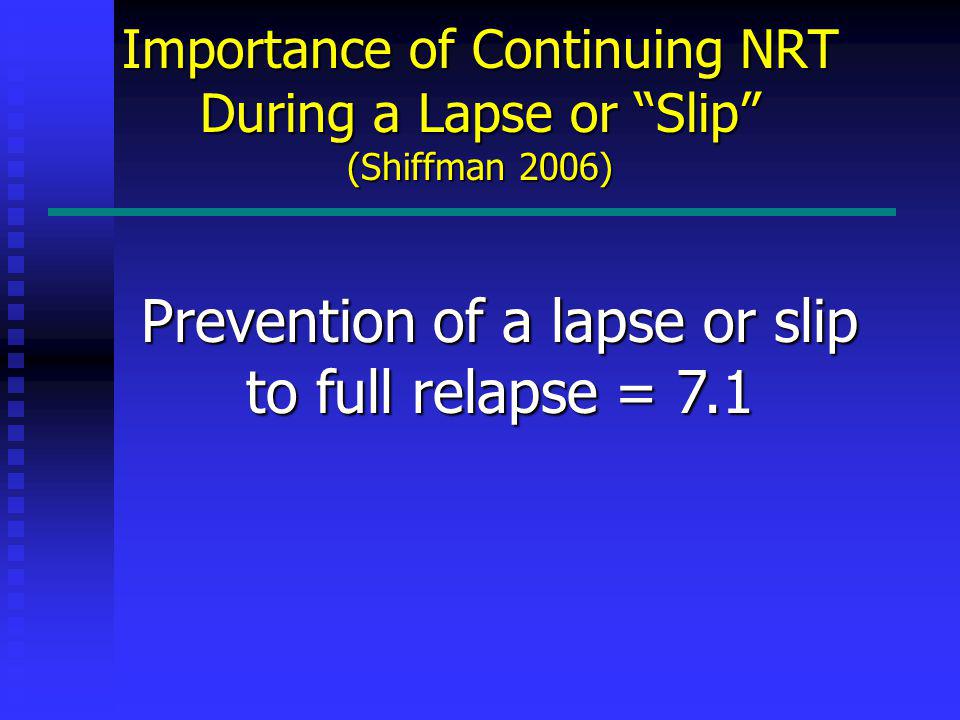 Importance of Continuing NRT During a Lapse or “Slip”
(Shiffman 2006)

Prevention of a lapse or slip to full relapse = 7.1